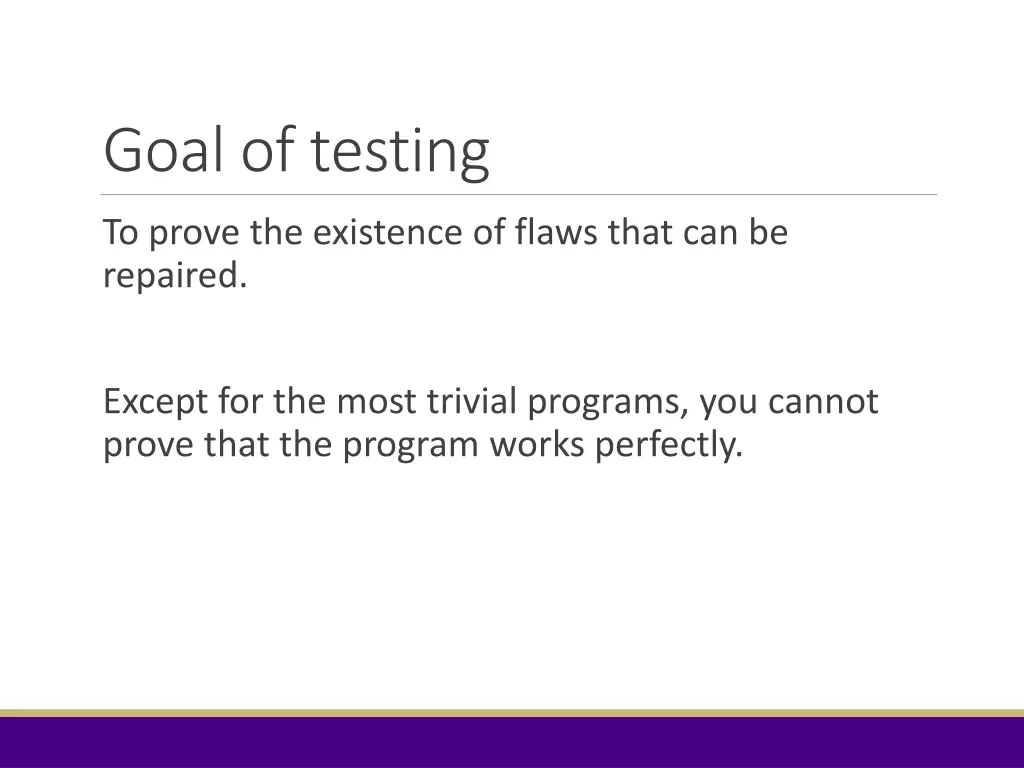 Goal of testing

To prove the existence of flaws that can be repaired.

Except for the most trivial programs, you cannot prove that the program works perfectly.